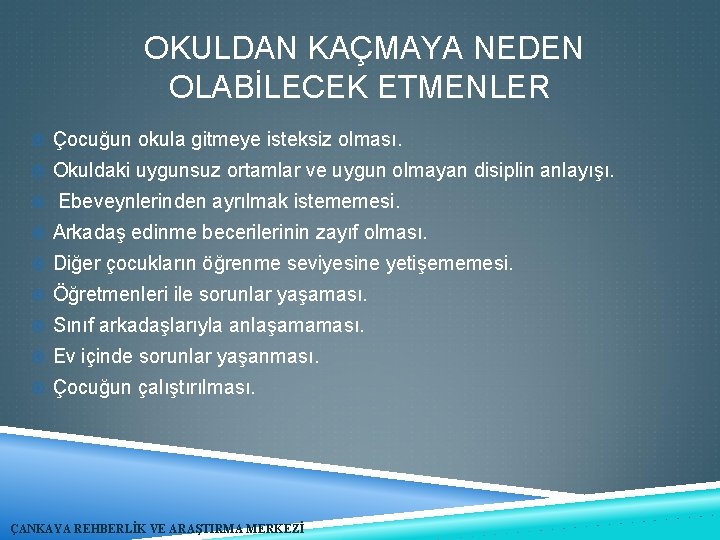 OKULDAN KAÇMAYA NEDEN OLABİLECEK ETMENLER

Çocuğun okula gitmeye isteksiz olması.

Okuldaki uygunsuz ortamlar ve uygun olmayan disiplin anlayışı.

Ebeveynlerinden ayrılmak istememesi.

Arkadaş edinme becerilerinin zayıf olması.

Diğer çocukların öğrenme seviyesine yetişememesi.

Öğretmenleri ile sorunlar yaşaması.

Sınıf arkadaşlarıyla anlaşamaması.

Ev içinde sorunlar yaşanması.

Çocuğun çalıştırılması.

ÇANKAYA REHBERLİK VE ARAŞTIRMA MERKEZİ